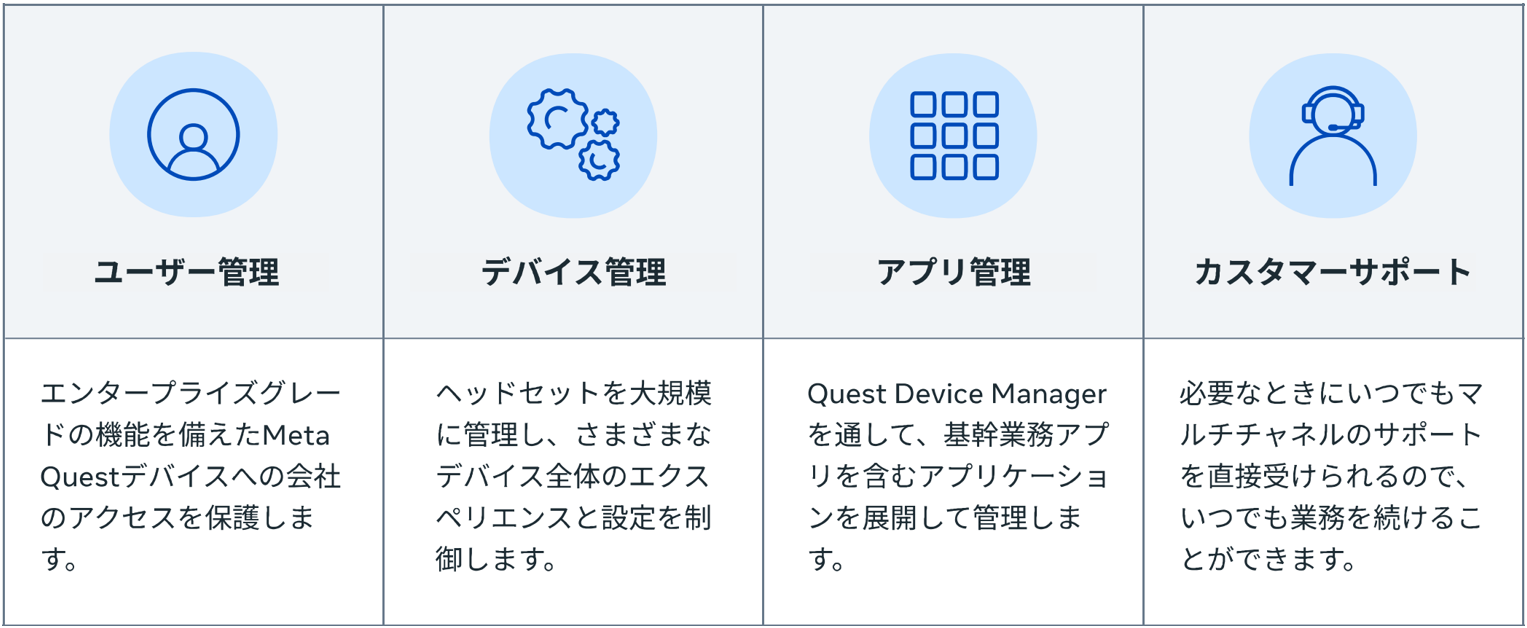 | ユーザー管理 | デバイス管理 | アプリ管理 | カスタマーサポート |
|---|---|---|---|
| エンタープライズグレードの機能を備えたMeta Questデバイスへの会社のアクセスを保護します。 | ヘッドセットを大規模に管理し、さまざまなデバイス全体のエクスペリエンスと設定を制御します。 | Quest Device Managerを通して、基幹業務アプリを含むアプリケーションを展開して管理します。 | 必要なときにいつでもマルチチャネルのサポートを直接受けられるので、いつでも業務を続けることができます。 |